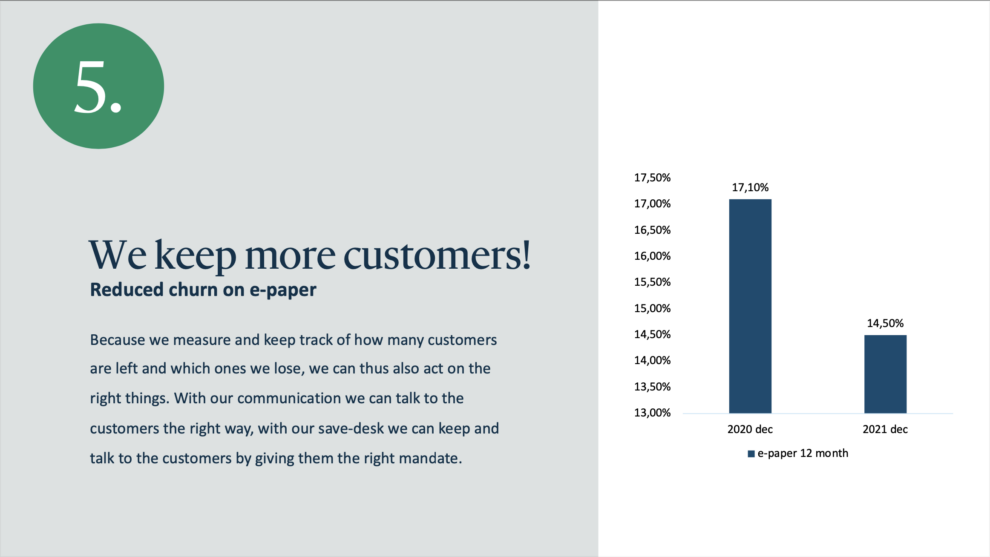 5.

We keep more customers!

Reduced churn on e-paper

Because we measure and keep track of how many customers are left and which ones we lose, we can thus also act on the right things. With our communication we can talk to the customers the right way, with our save-desk we can keep and talk to the customers by giving them the right mandate.

17,50%
17,00%
16,50%
16,00%
15,50%
15,00%
14,50%
14,00%
13,50%
13,00%

17,10%
14,50%

2020 dec
2021 dec

e-paper 12 month